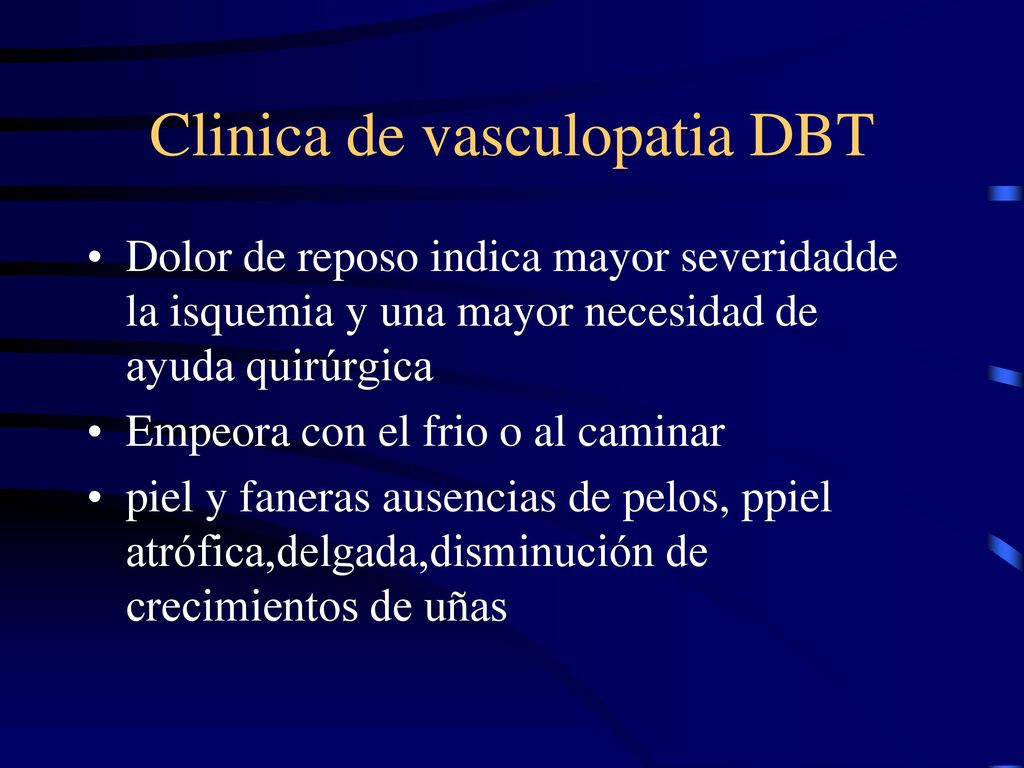 Clinica de vasculopatia DBT

• Dolor de reposo indica mayor severidadde la isquemia y una mayor necesidad de ayuda quirúrgica

• Empeora con el frio o al caminar

• piel y faneras ausencias de pelos, ppiel atrófica,delgada,disminución de crecimientos de uñas